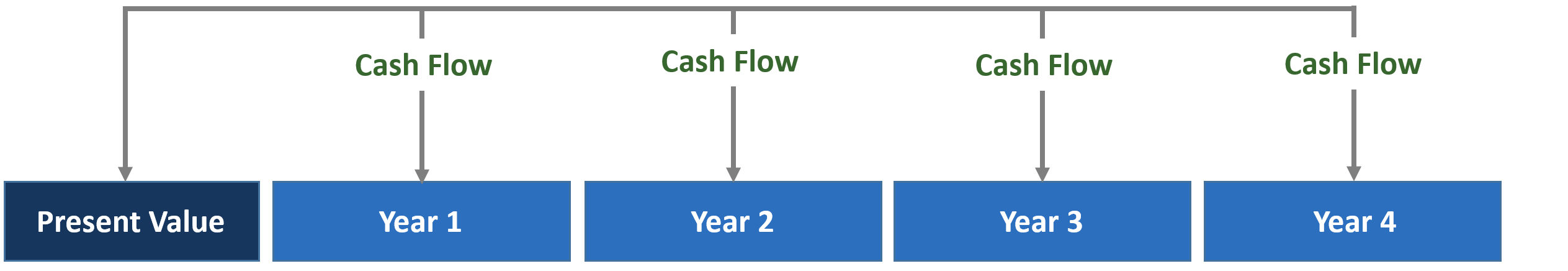 Cash Flow

Cash Flow

Cash Flow

Cash Flow

Present Value

Year 1

Year 2

Year 3

Year 4